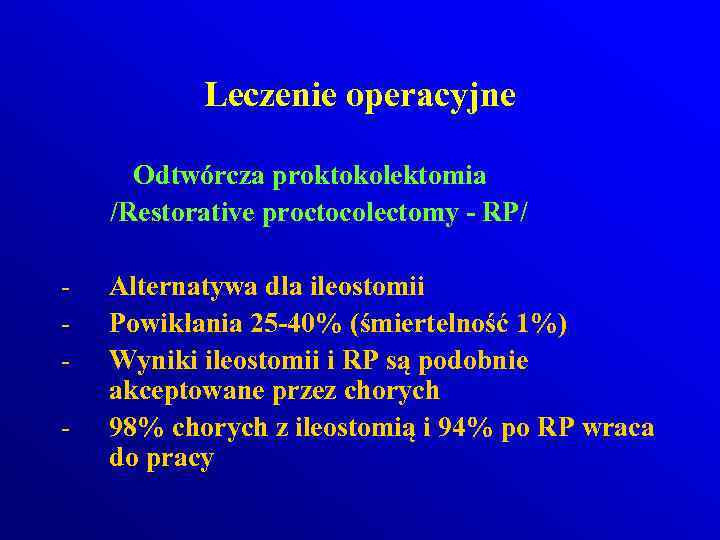 Leczenie operacyjne

Odtwórcza proktokolektomia
/Restorative proctocolectomy - RP/

- Alternatywa dla ileostomii
- Powikłania 25-40% (śmiertelność 1%)
- Wyniki ileostomii i RP są podobnie akceptowane przez chorych
- 98% chorych z ileostomią i 94% po RP wraca do pracy